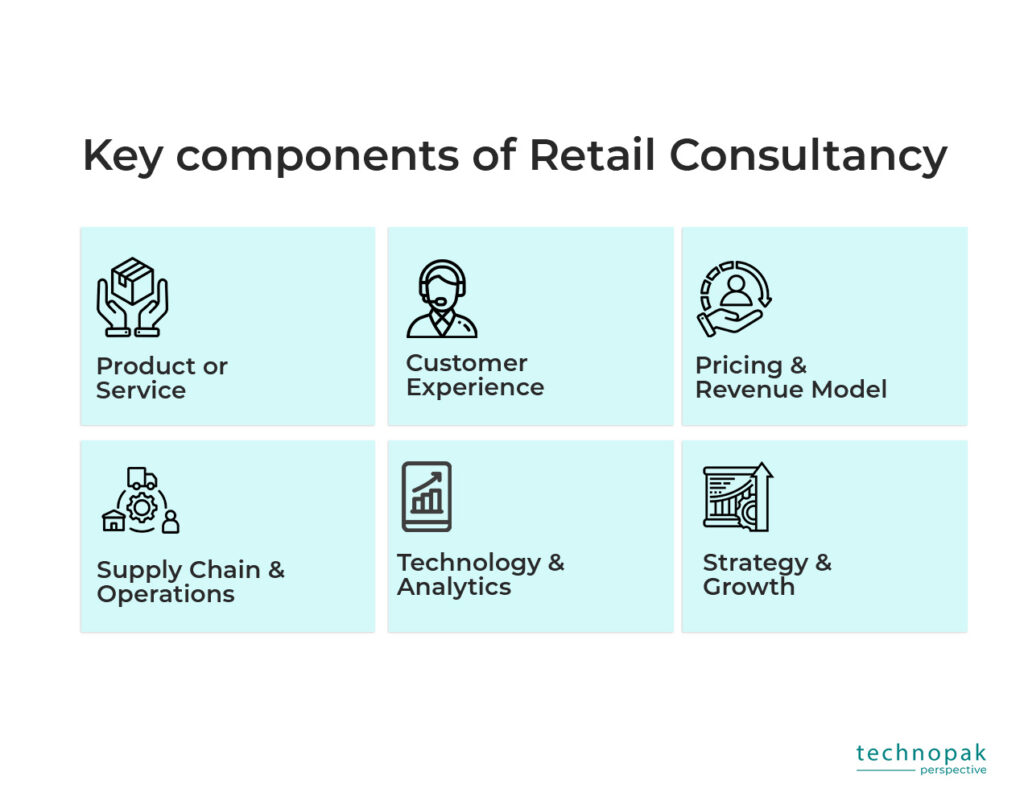 Key components of Retail Consultancy

Product or Service

Customer Experience

Pricing & Revenue Model

Supply Chain & Operations

Technology & Analytics

Strategy & Growth

technopak
perspective